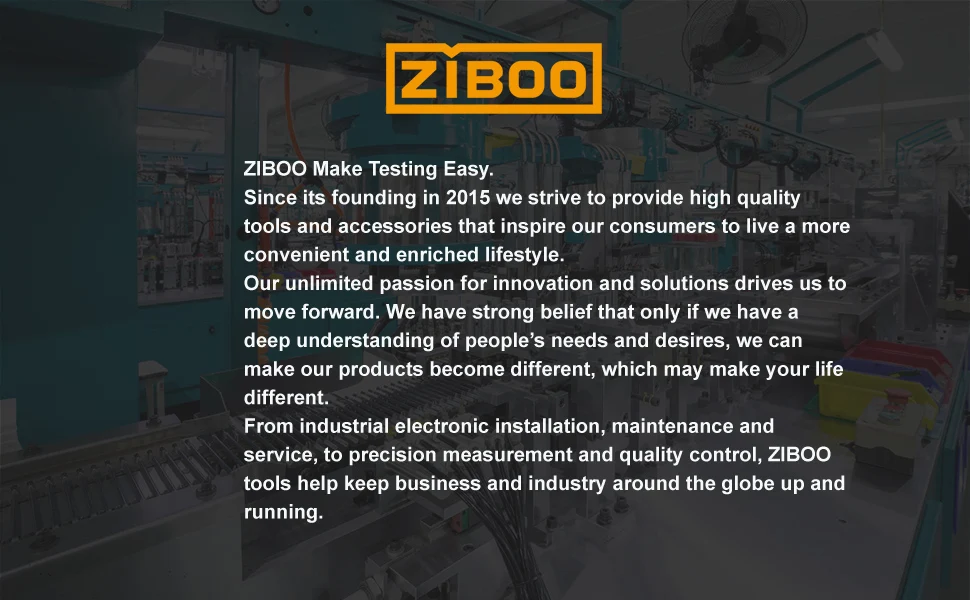 ZIBOO

ZIBOO Make Testing Easy.
Since its founding in 2015 we strive to provide high quality tools and accessories that inspire our consumers to live a more convenient and enriched lifestyle.
Our unlimited passion for innovation and solutions drives us to move forward. We have strong belief that only if we have a deep understanding of people's needs and desires, we can make our products become different, which may make your life different.
From industrial electronic installation, maintenance and service, to precision measurement and quality control, ZIBOO tools help keep business and industry around the globe up and running.